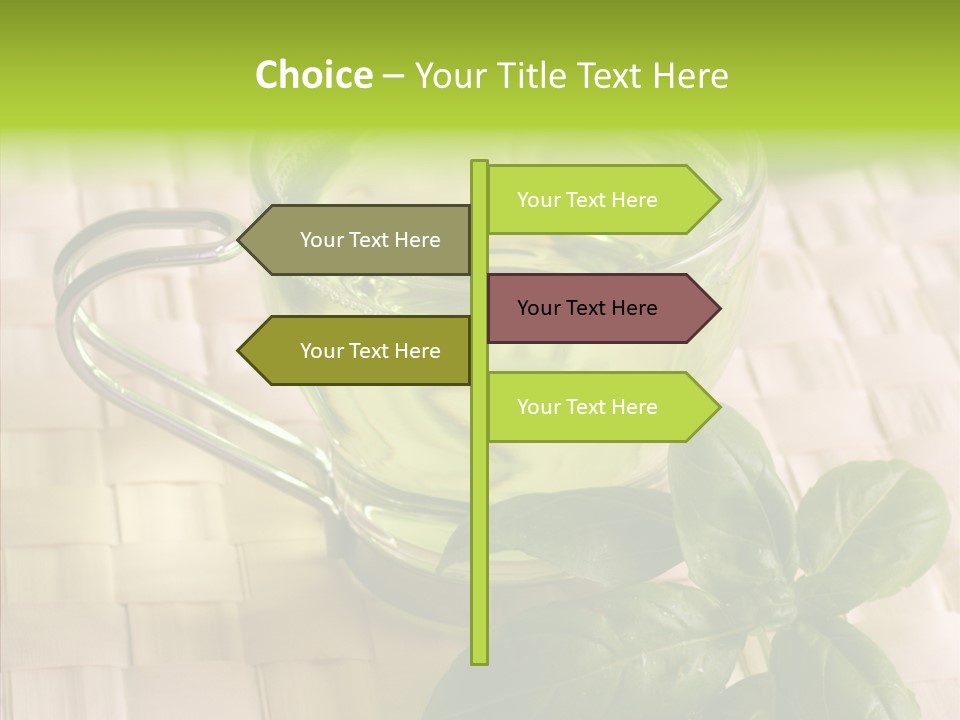 Choice – Your Title Text Here

Your Text Here

Your Text Here

Your Text Here

Your Text Here

Your Text Here